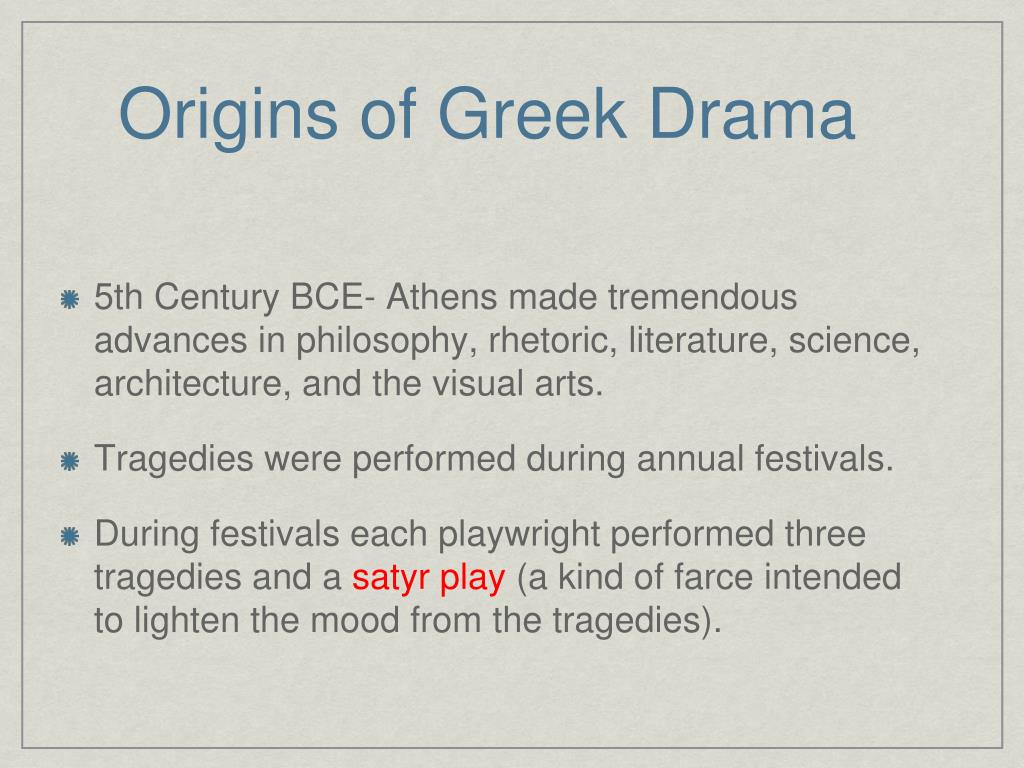 Origins of Greek Drama

5th Century BCE- Athens made tremendous advances in philosophy, rhetoric, literature, science, architecture, and the visual arts.

Tragedies were performed during annual festivals.

During festivals each playwright performed three tragedies and a satyr play (a kind of farce intended to lighten the mood from the tragedies).